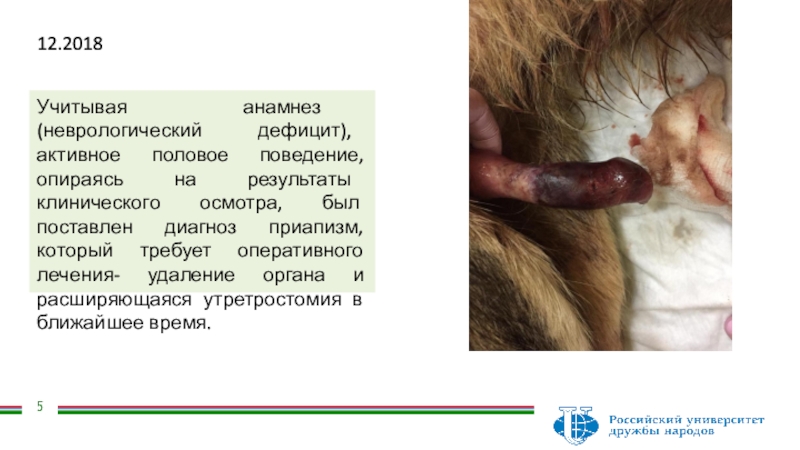 12.2018

Учитывая анамнез (неврологический дефицит), активное половое поведение, опираясь на результаты клинического осмотра, был поставлен диагноз приапизм, который требует оперативного лечения- удаление органа и расширяющаяся утретростомия в ближайшее время.

5

Российский университет дружбы народов